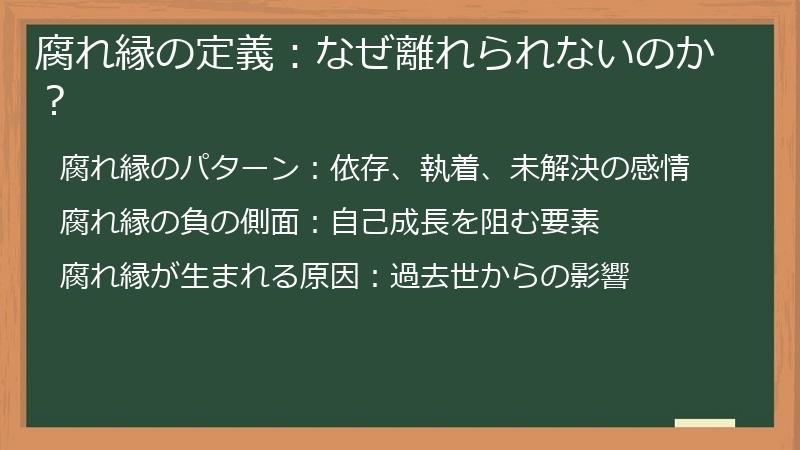 腐れ縁の定義：なぜ離れられないのか？

腐れ縁のパターン：依存、執着、未解決の感情

腐れ縁の負の側面：自己成長を阻む要素

腐れ縁が生まれる原因：過去世からの影響